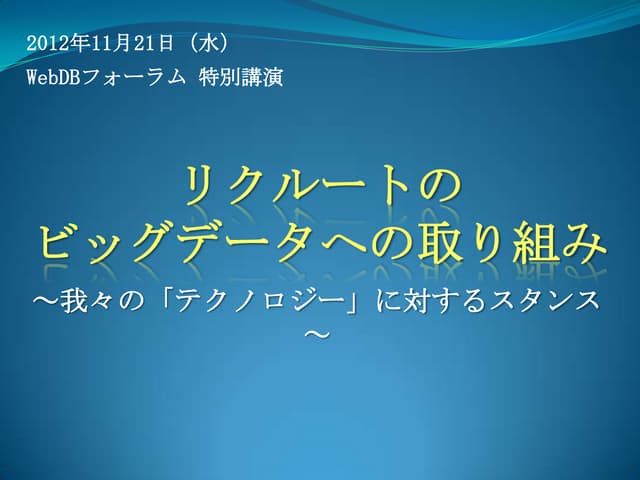 2012年11月21日（水）
WebDBフォーラム 特別講演

リクルートの
ビッグデータへの取り組み

～我々の「テクノロジー」に対するスタンス～